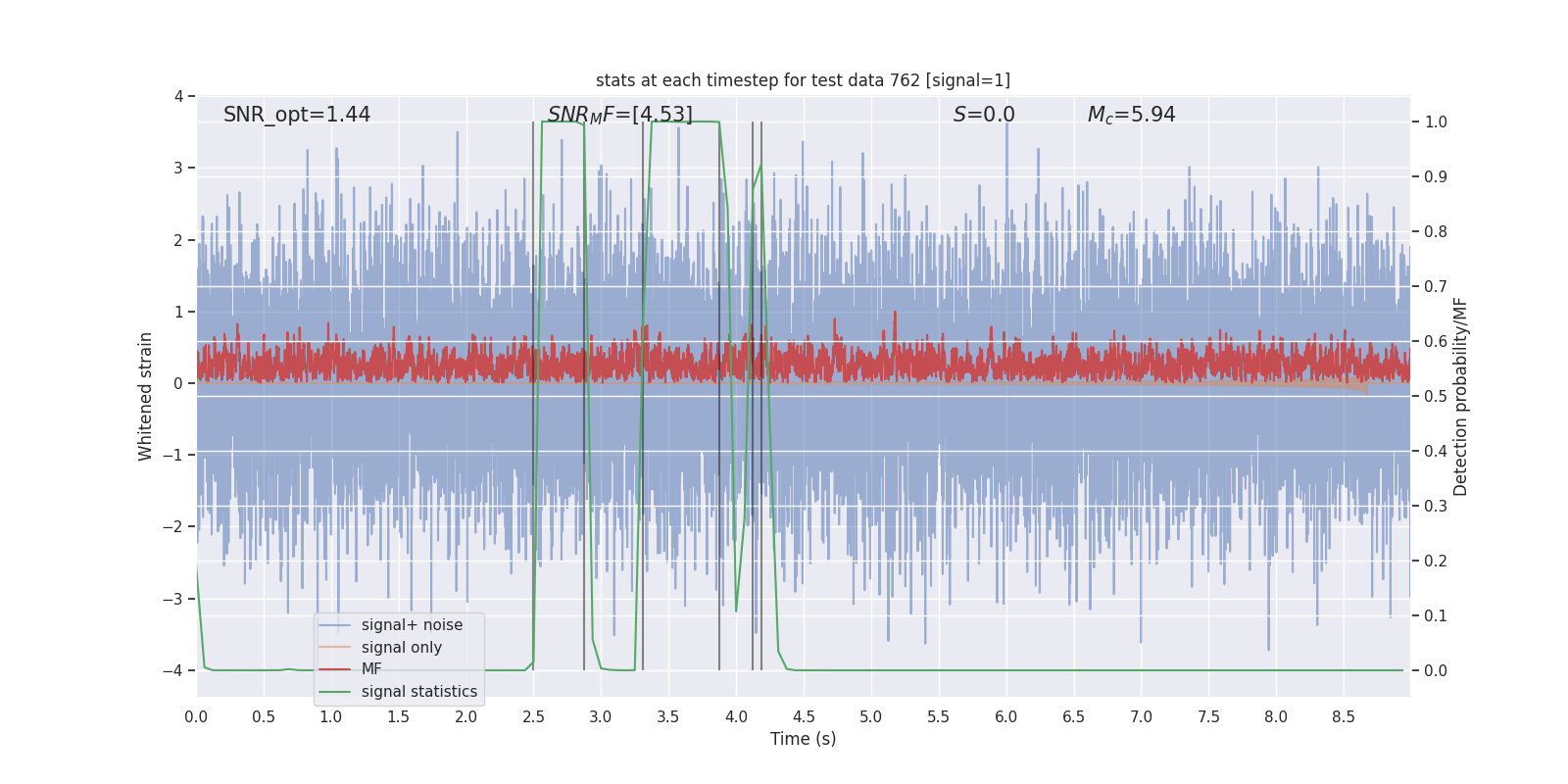 stats at each timestep for test data 762 [signal=1]

SNR_opt=1.44

$SNR_MF$=[4.53]

$S$=0.0

$M_c$=5.94

Whitened strain

4
3
2
1
0
−1
−2
−3
−4

Detection probability/MF

1.0
0.9
0.8
0.7
0.6
0.5
0.4
0.3
0.2
0.1
0.0

signal+ noise
signal only
MF
signal statistics

0.0
0.5
1.0
1.5
2.0
2.5
3.0
3.5
4.0
4.5
5.0
5.5
6.0
6.5
7.0
7.5
8.0
8.5

Time (s)